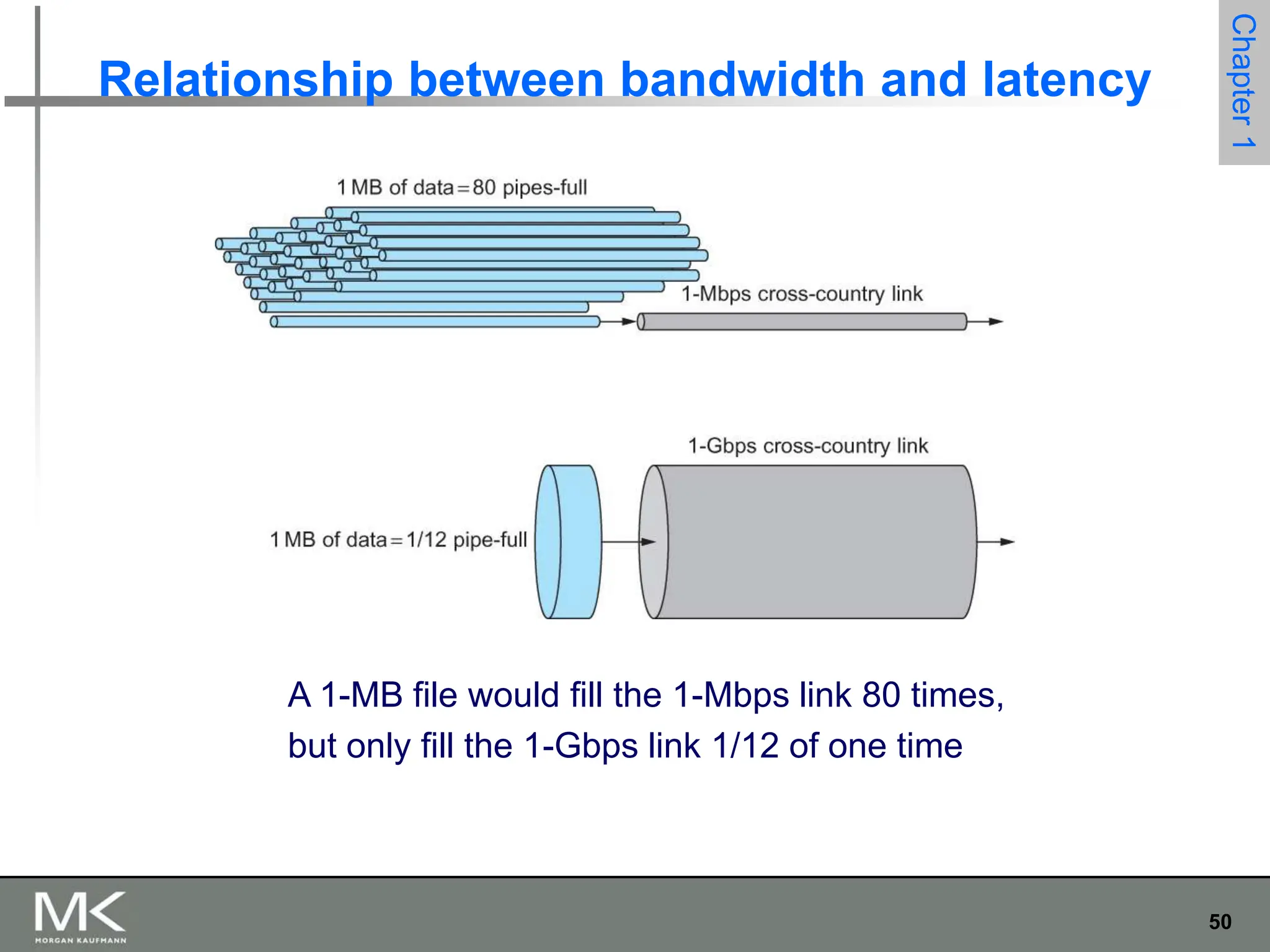 Relationship between bandwidth and latency

Chapter 1

1 MB of data = 80 pipes-full

1-Mbps cross-country link

1-Gbps cross-country link

1 MB of data = 1/12 pipe-full

A 1-MB file would fill the 1-Mbps link 80 times, but only fill the 1-Gbps link 1/12 of one time

MK
MORGAN KAUFMANN

50